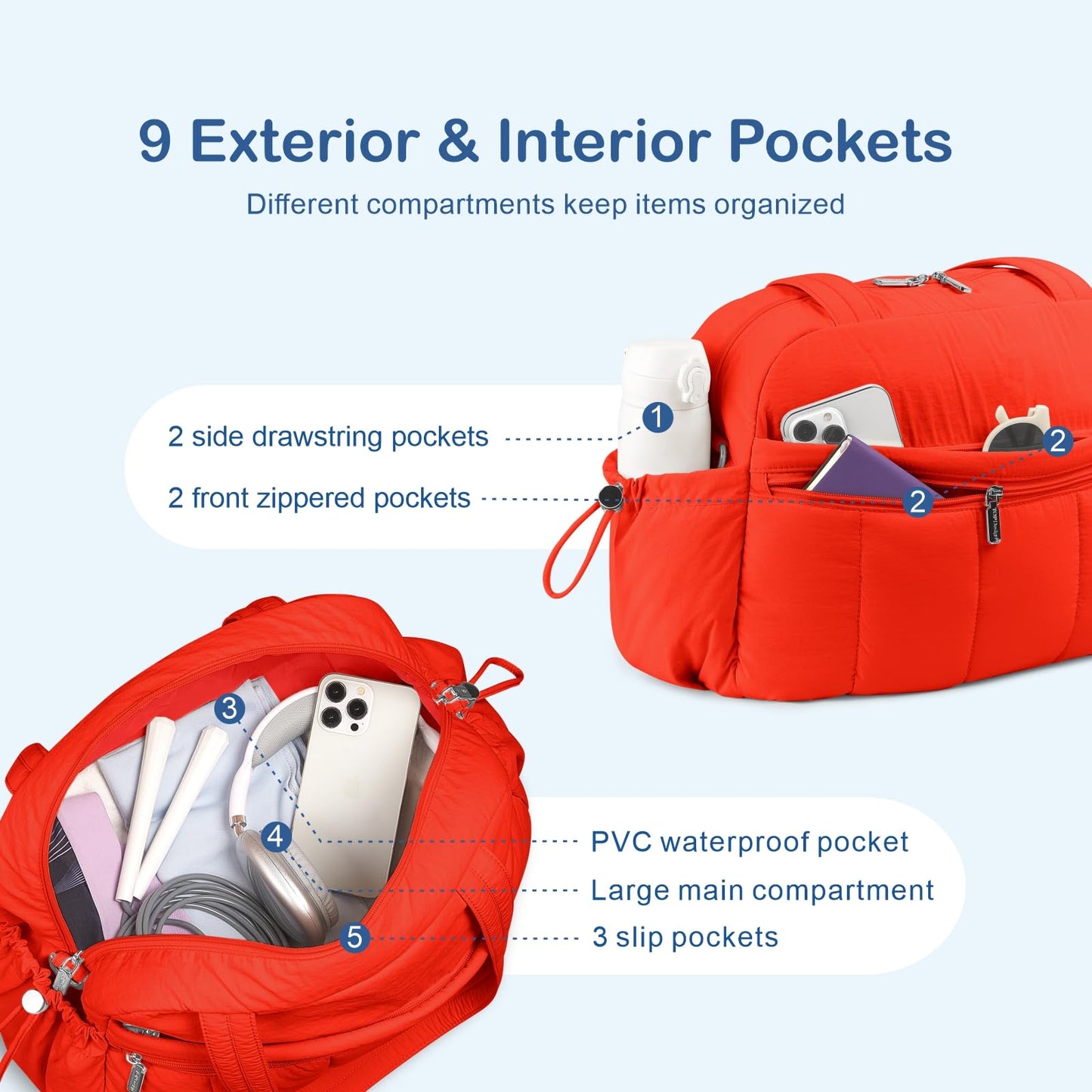 9 Exterior & Interior Pockets

Different compartments keep items organized

2 side drawstring pockets

2 front zippered pockets

1

2

2

3

4

5

PVC waterproof pocket

Large main compartment

3 slip pockets